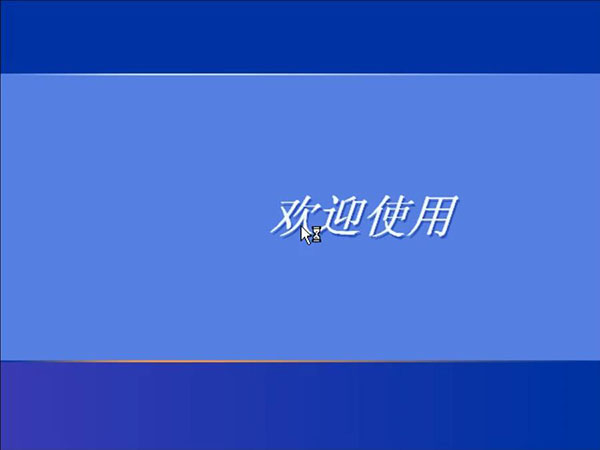 欢迎使用